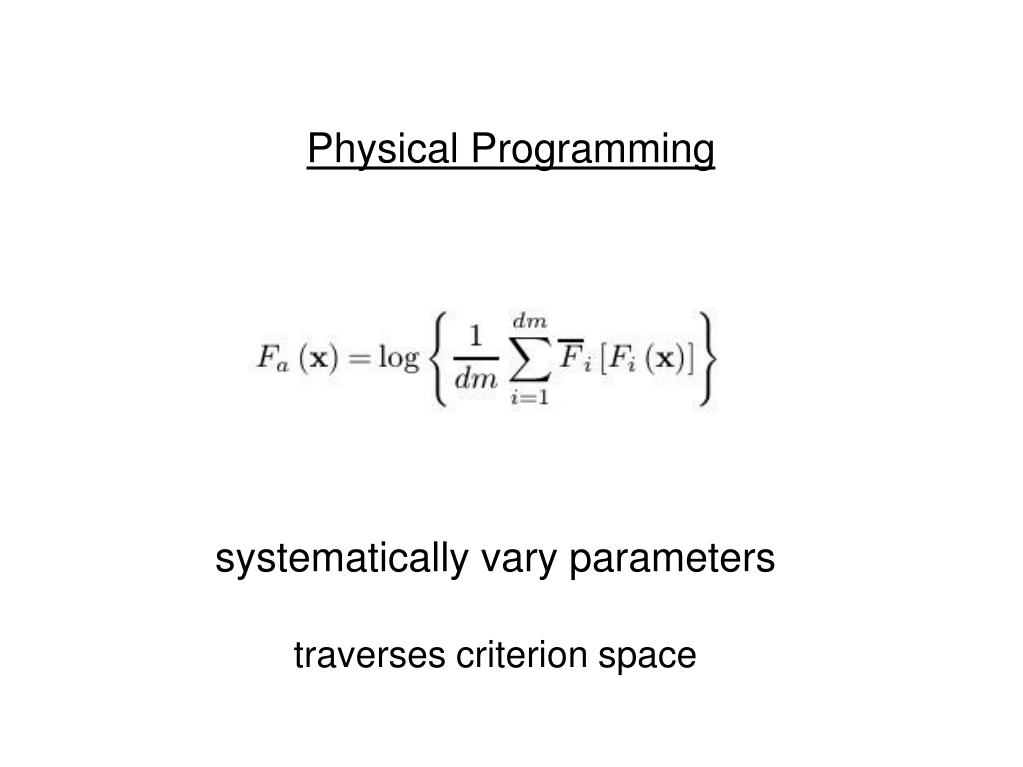 Physical Programming

$F_a(\mathbf{x}) = \log\left\{\frac{1}{dm}\sum_{i=1}^{dm}\overline{F}_i\left[F_i(\mathbf{x})\right]\right\}$

systematically vary parameters

traverses criterion space